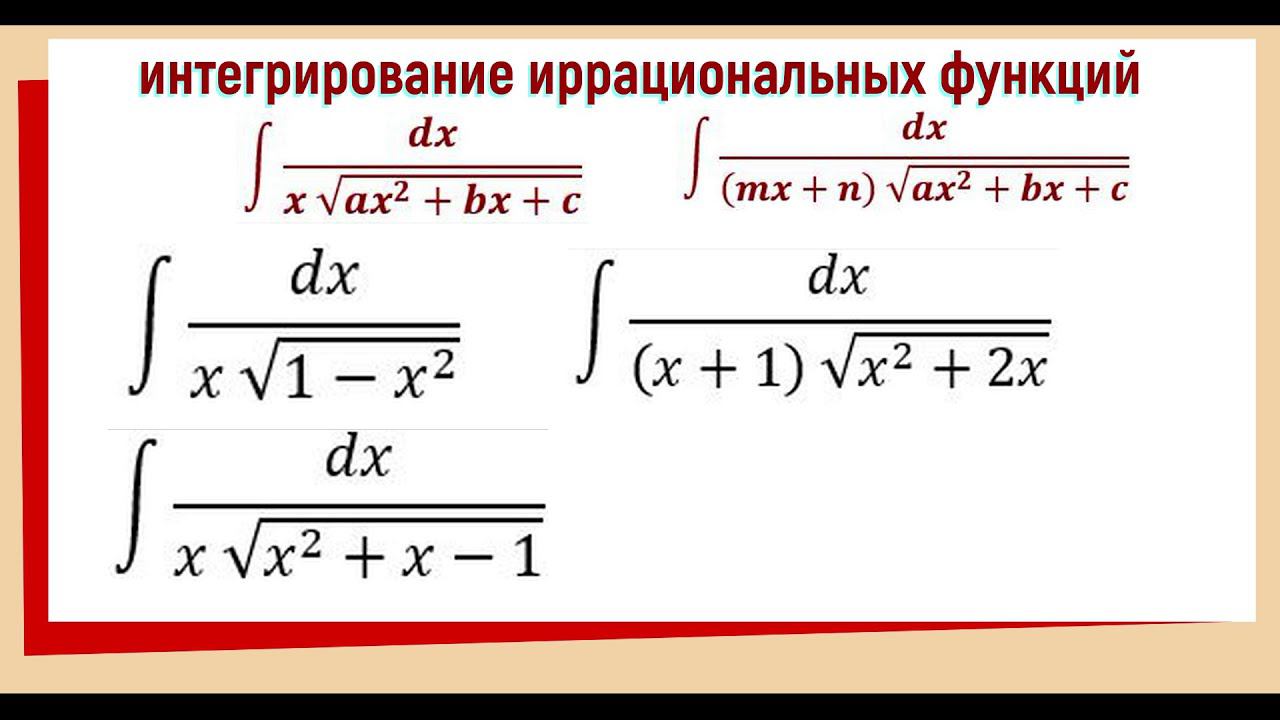 интегрирование иррациональных функций

$\int \frac{dx}{x\sqrt{ax^2+bx+c}}$

$\int \frac{dx}{(mx+n)\sqrt{ax^2+bx+c}}$

$\int \frac{dx}{x\sqrt{1-x^2}}$

$\int \frac{dx}{(x+1)\sqrt{x^2+2x}}$

$\int \frac{dx}{x\sqrt{x^2+x-1}}$